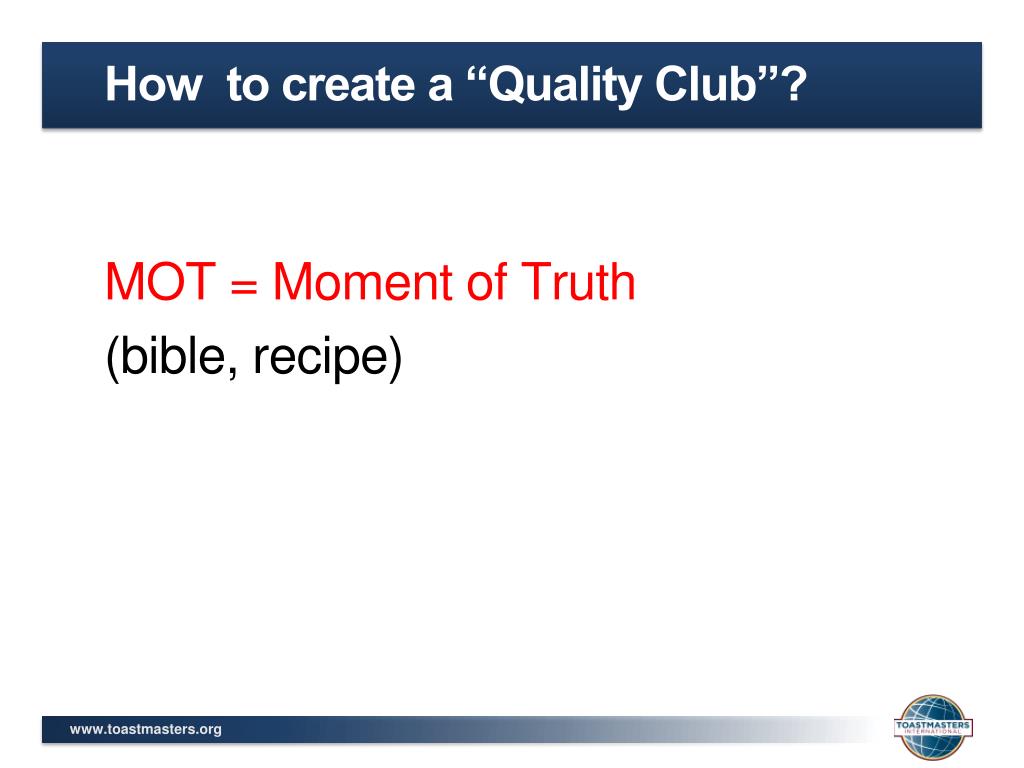 How  to create a “Quality Club”?

MOT = Moment of Truth
(bible, recipe)

www.toastmasters.org

TOASTMASTERS
INTERNATIONAL